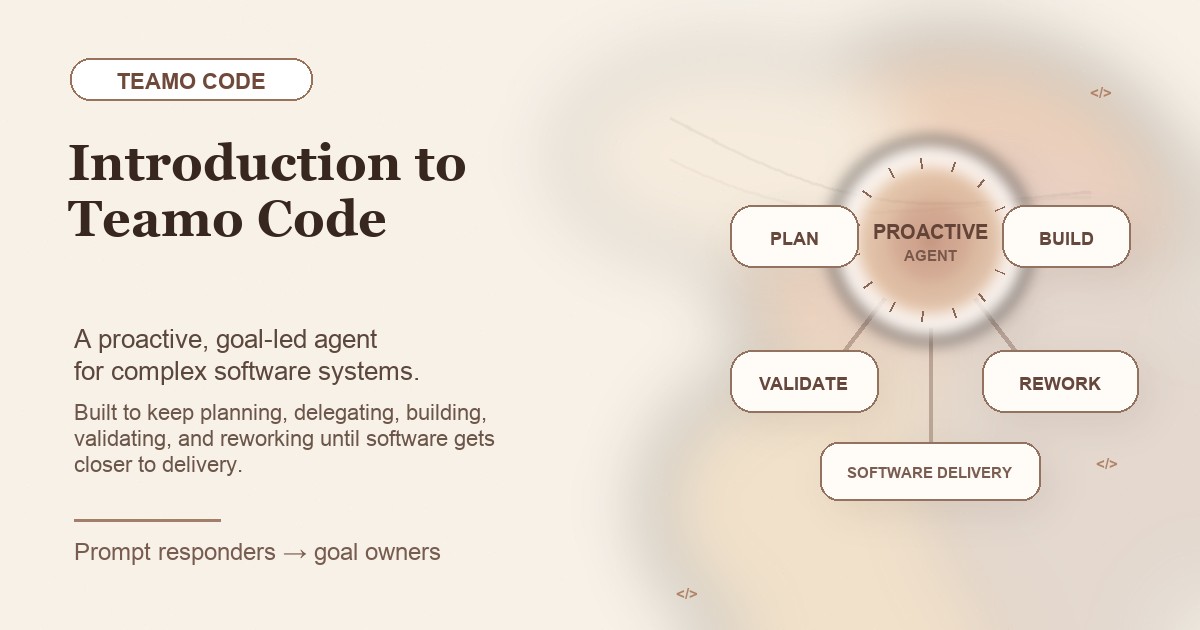 TEAMO CODE

Introduction to Teamo Code

A proactive, goal-led agent for complex software systems.

Built to keep planning, delegating, building, validating, and reworking until software gets closer to delivery.

Prompt responders → goal owners

</>

PLAN

PROACTIVE
AGENT

BUILD

VALIDATE

REWORK

SOFTWARE DELIVERY

</>

</>